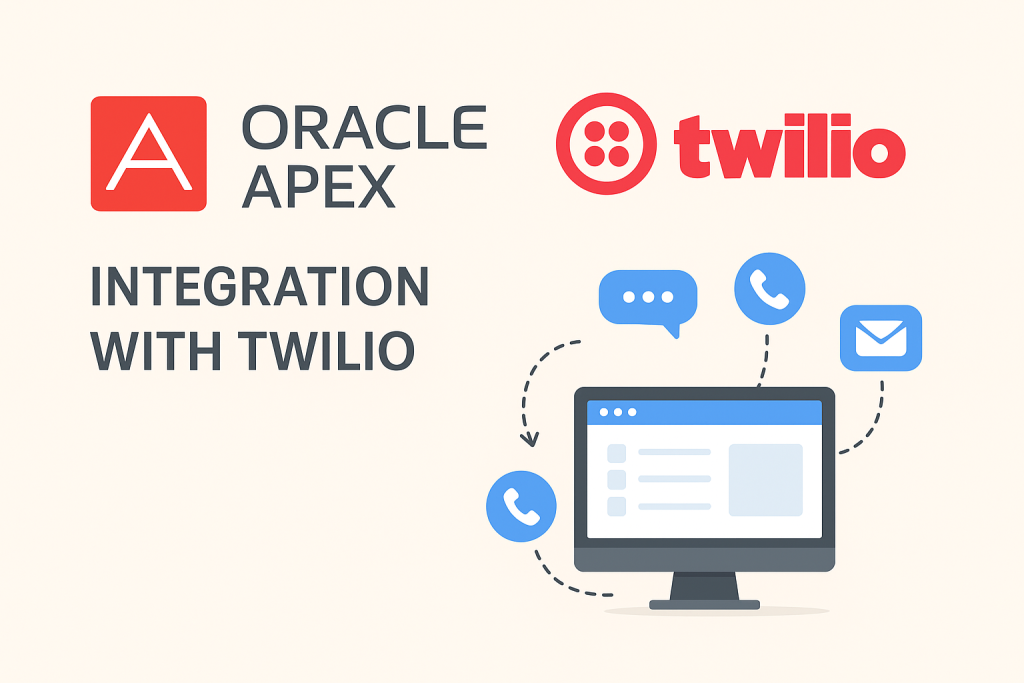 ORACLE APEX

twilio

INTEGRATION WITH TWILIO